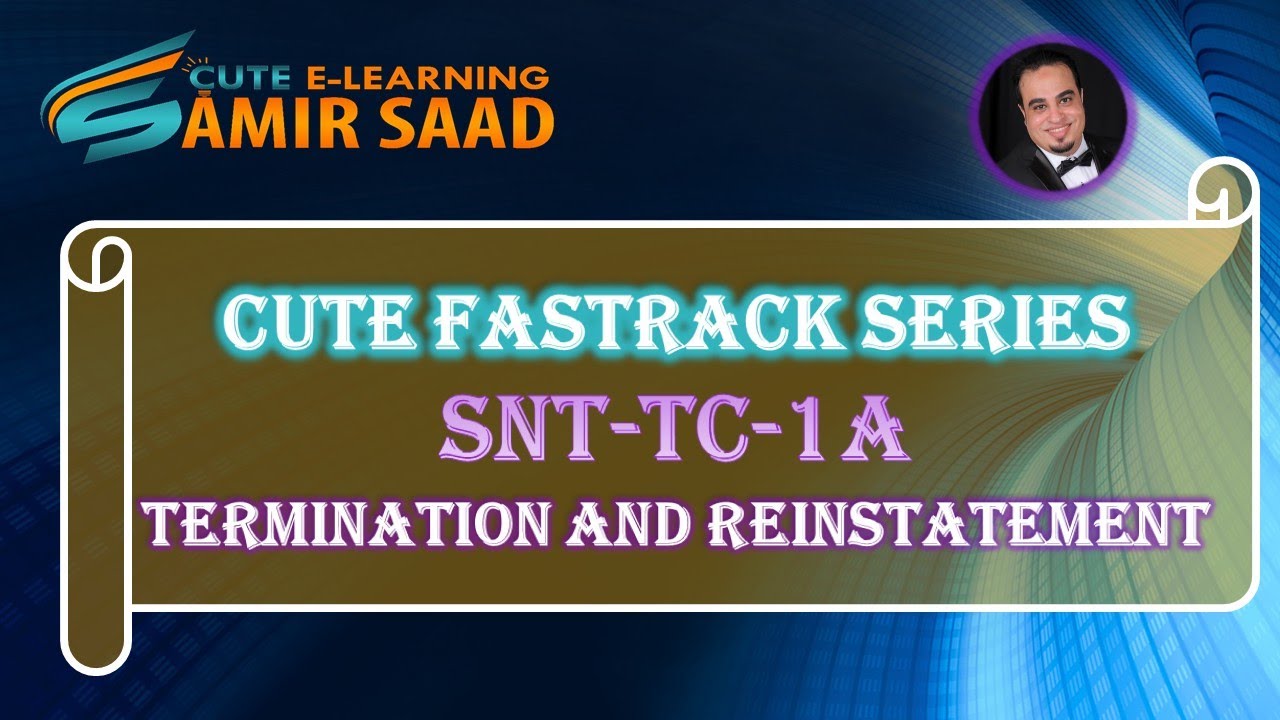 CUTE E-LEARNING
SAMIR SAAD

CUTE FASTRACK SERIES
SNT-TC-1A
TERMINATION AND REINSTATEMENT